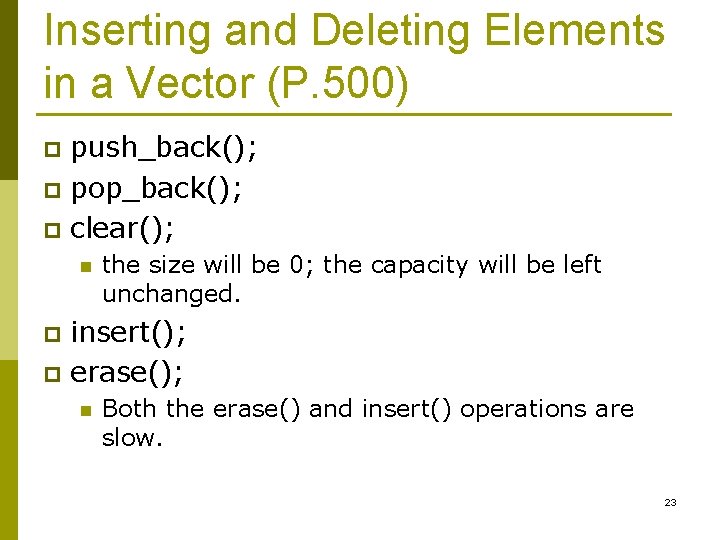 Inserting and Deleting Elements in a Vector (P.500)

push_back();

pop_back();

clear();

the size will be 0; the capacity will be left unchanged.

insert();

erase();

Both the erase() and insert() operations are slow.

23